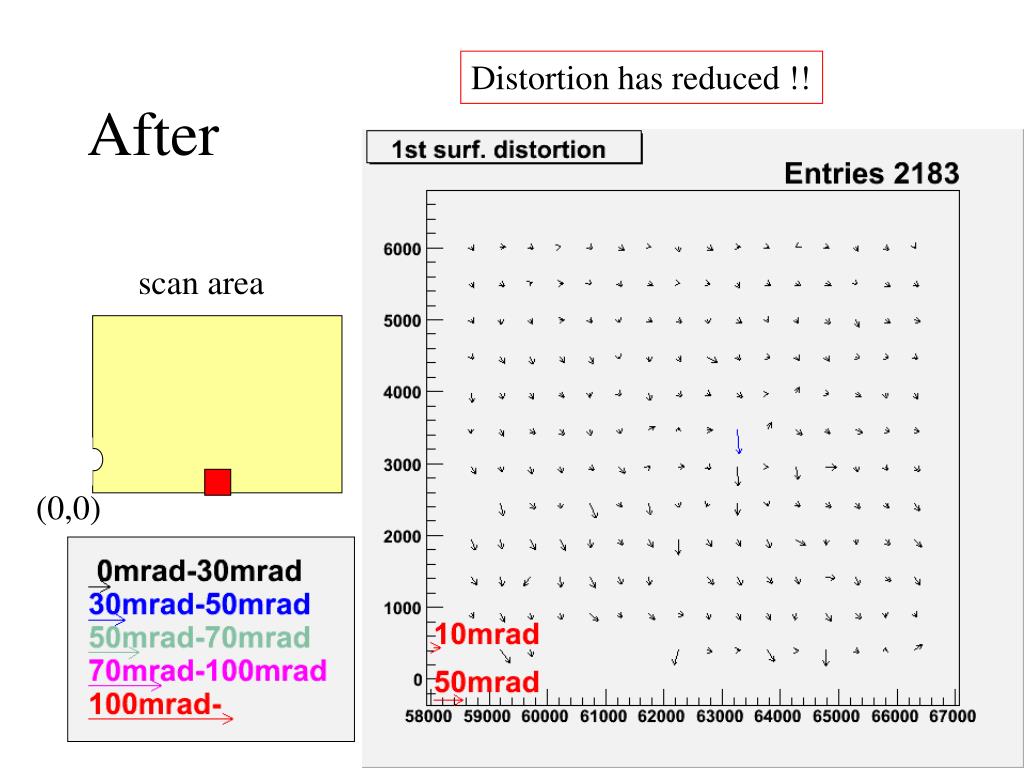 Distortion has reduced !!

After

scan area

(0,0)

0mrad-30mrad
30mrad-50mrad
50mrad-70mrad
70mrad-100mrad
100mrad-

1st surf. distortion

Entries 2183

6000
5000
4000
3000
2000
1000
0

10mrad
50mrad

58000 59000 60000 61000 62000 63000 64000 65000 66000 67000